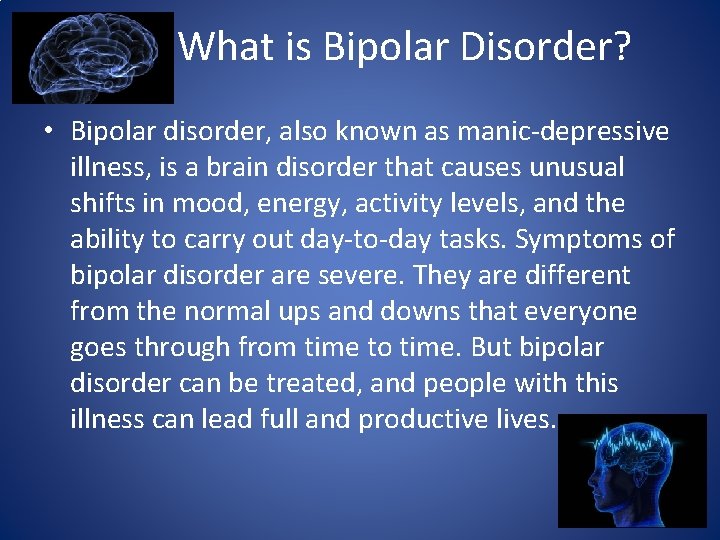 What is Bipolar Disorder?

• Bipolar disorder, also known as manic-depressive illness, is a brain disorder that causes unusual shifts in mood, energy, activity levels, and the ability to carry out day-to-day tasks. Symptoms of bipolar disorder are severe. They are different from the normal ups and downs that everyone goes through from time to time. But bipolar disorder can be treated, and people with this illness can lead full and productive lives.